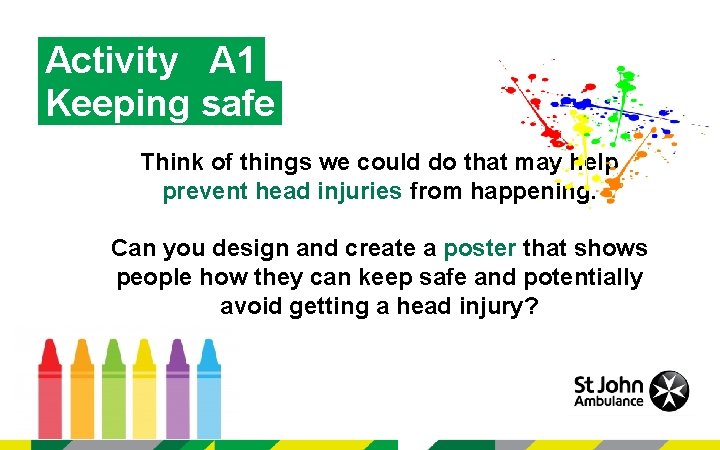 Activity A1
Keeping safe

Think of things we could do that may help prevent head injuries from happening.

Can you design and create a poster that shows people how they can keep safe and potentially avoid getting a head injury?

St John
Ambulance